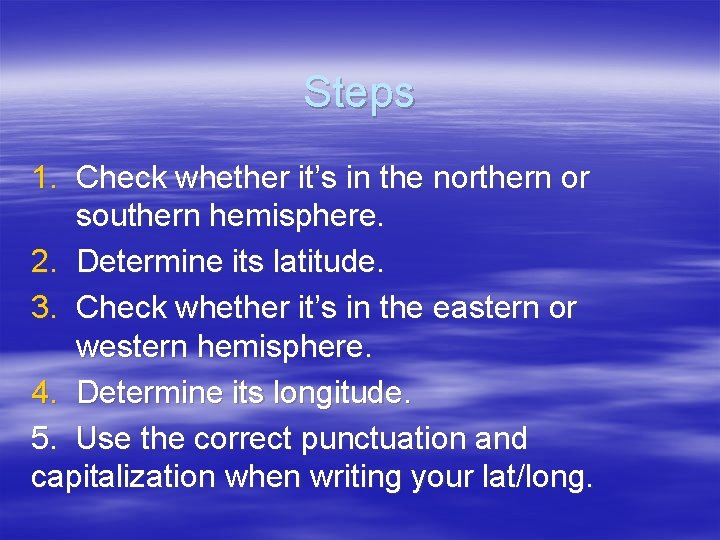 Steps

1. Check whether it’s in the northern or southern hemisphere.
2. Determine its latitude.
3. Check whether it’s in the eastern or western hemisphere.
4. Determine its longitude.
5. Use the correct punctuation and capitalization when writing your lat/long.